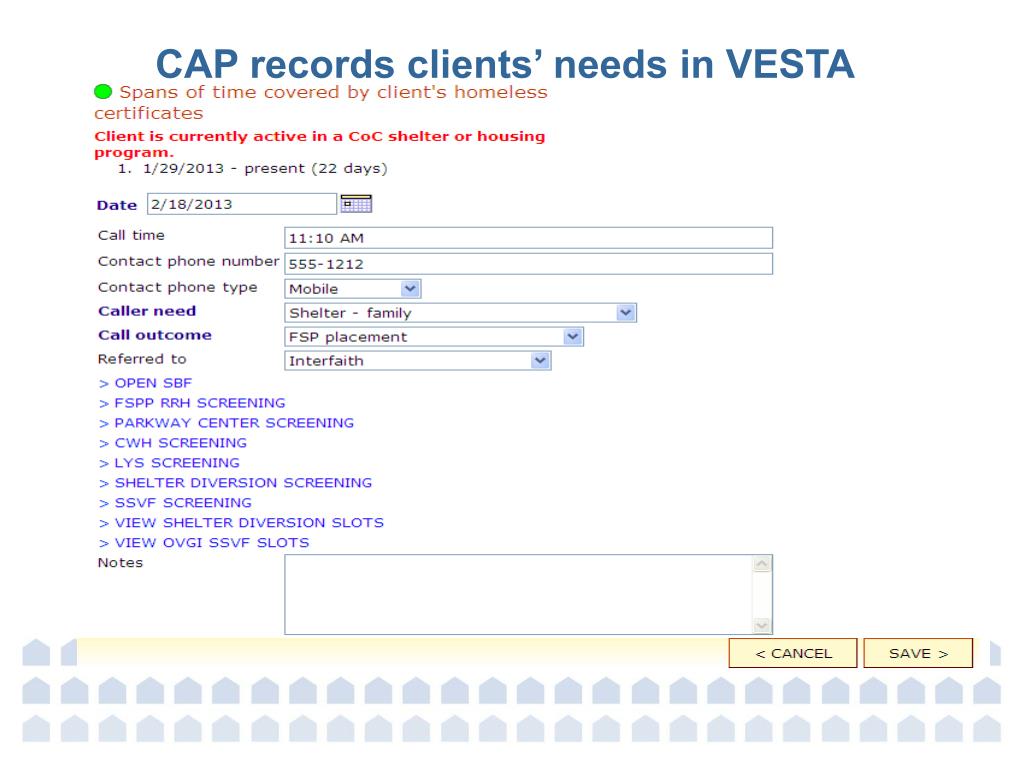 CAP records clients' needs in VESTA

Spans of time covered by client's homeless certificates

Client is currently active in a CoC shelter or housing program.

1. 1/29/2013 - present (22 days)

Date 2/18/2013

Call time 11:10 AM

Contact phone number 555-1212

Contact phone type Mobile

Caller need Shelter - family

Call outcome FSP placement

Referred to Interfaith

> OPEN SBF
> FSPP RRH SCREENING
> PARKWAY CENTER SCREENING
> CWH SCREENING
> LYS SCREENING
> SHELTER DIVERSION SCREENING
> SSVF SCREENING
> VIEW SHELTER DIVERSION SLOTS
> VIEW OVGI SSVF SLOTS

Notes

< CANCEL SAVE >